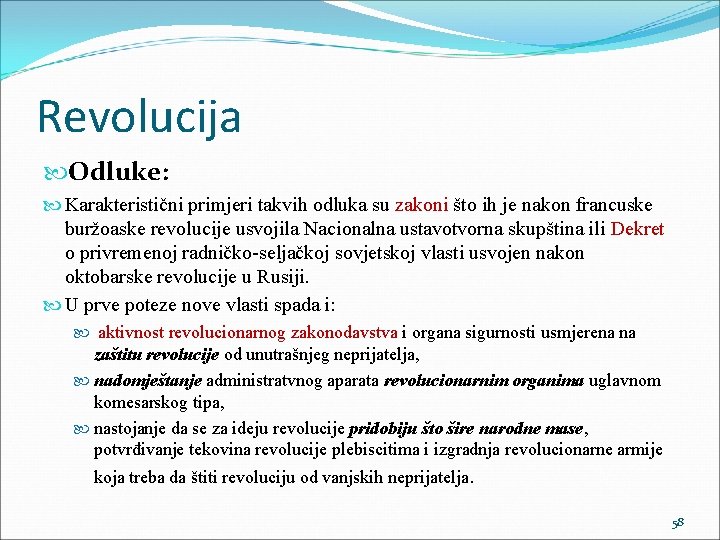 Revolucija

Odluke:

Karakteristični primjeri takvih odluka su zakoni što ih je nakon francuske buržoaske revolucije usvojila Nacionalna ustavotvorna skupština ili Dekret o privremenoj radničko-seljačkoj sovjetskoj vlasti usvojen nakon oktobarske revolucije u Rusiji.

U prve poteze nove vlasti spada i:

aktivnost revolucionarnog zakonodavstva i organa sigurnosti usmjerena na zaštitu revolucije od unutrašnjeg neprijatelja,

nadomještanje administratvnog aparata revolucionarnim organima uglavnom komesarskog tipa,

nastojanje da se za ideju revolucije pridobiju što šire narodne mase, potvrđivanje tekovina revolucije plebiscitima i izgradnja revolucionarne armije koja treba da štiti revoluciju od vanjskih neprijatelja.

58